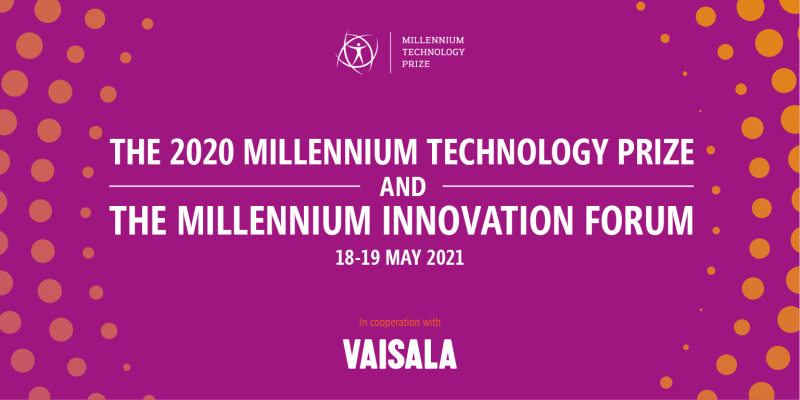 MILLENNIUM TECHNOLOGY PRIZE

THE 2020 MILLENNIUM TECHNOLOGY PRIZE
AND
THE MILLENNIUM INNOVATION FORUM
18-19 MAY 2021

In cooperation with
VAISALA